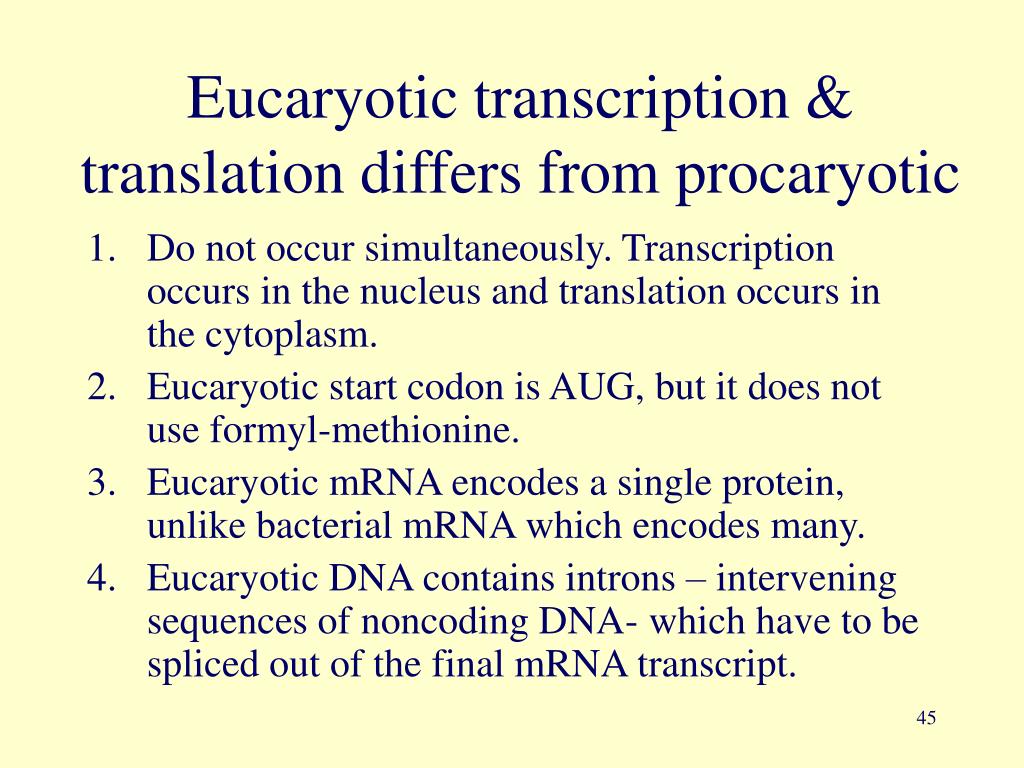 Eucaryotic transcription & translation differs from procaryotic

1. Do not occur simultaneously. Transcription occurs in the nucleus and translation occurs in the cytoplasm.
2. Eucaryotic start codon is AUG, but it does not use formyl-methionine.
3. Eucaryotic mRNA encodes a single protein, unlike bacterial mRNA which encodes many.
4. Eucaryotic DNA contains introns – intervening sequences of noncoding DNA- which have to be spliced out of the final mRNA transcript.

45